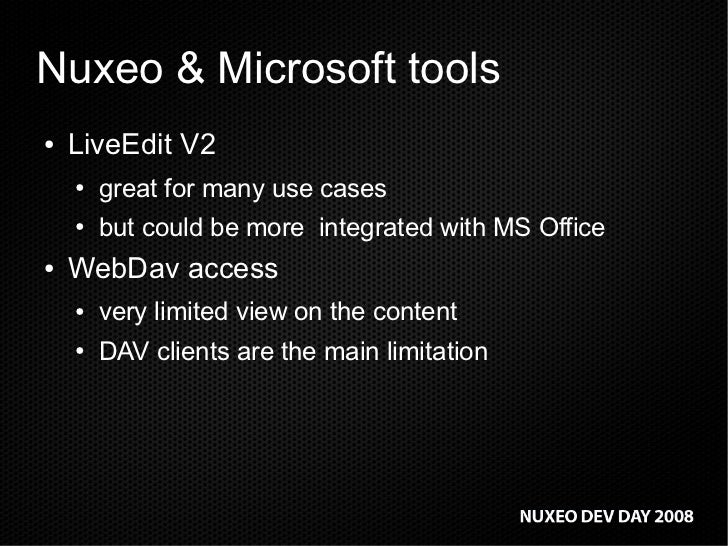 Nuxeo & Microsoft tools

• LiveEdit V2
  • great for many use cases
  • but could be more  integrated with MS Office
• WebDav access
  • very limited view on the content
  • DAV clients are the main limitation

NUXEO DEV DAY 2008